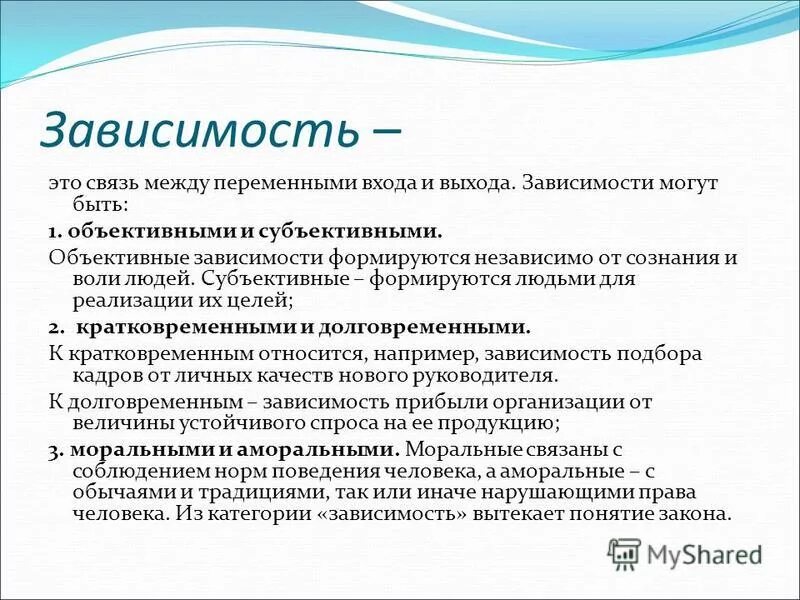 Зависимость –

это связь между переменными входа и выхода. Зависимости могут быть:

1. объективными и субъективными.

Объективные зависимости формируются независимо от сознания и воли людей. Субъективные – формируются людьми для реализации их целей;

2. кратковременными и долговременными.

К кратковременным относится, например, зависимость подбора кадров от личных качеств нового руководителя.

К долговременным – зависимость прибыли организации от величины устойчивого спроса на ее продукцию;

3. моральными и аморальными. Моральные связаны с соблюдением норм поведения человека, а аморальные – с обычаями и традициями, так или иначе нарушающими права человека. Из категории «зависимость» вытекает понятие закона.

MyShared